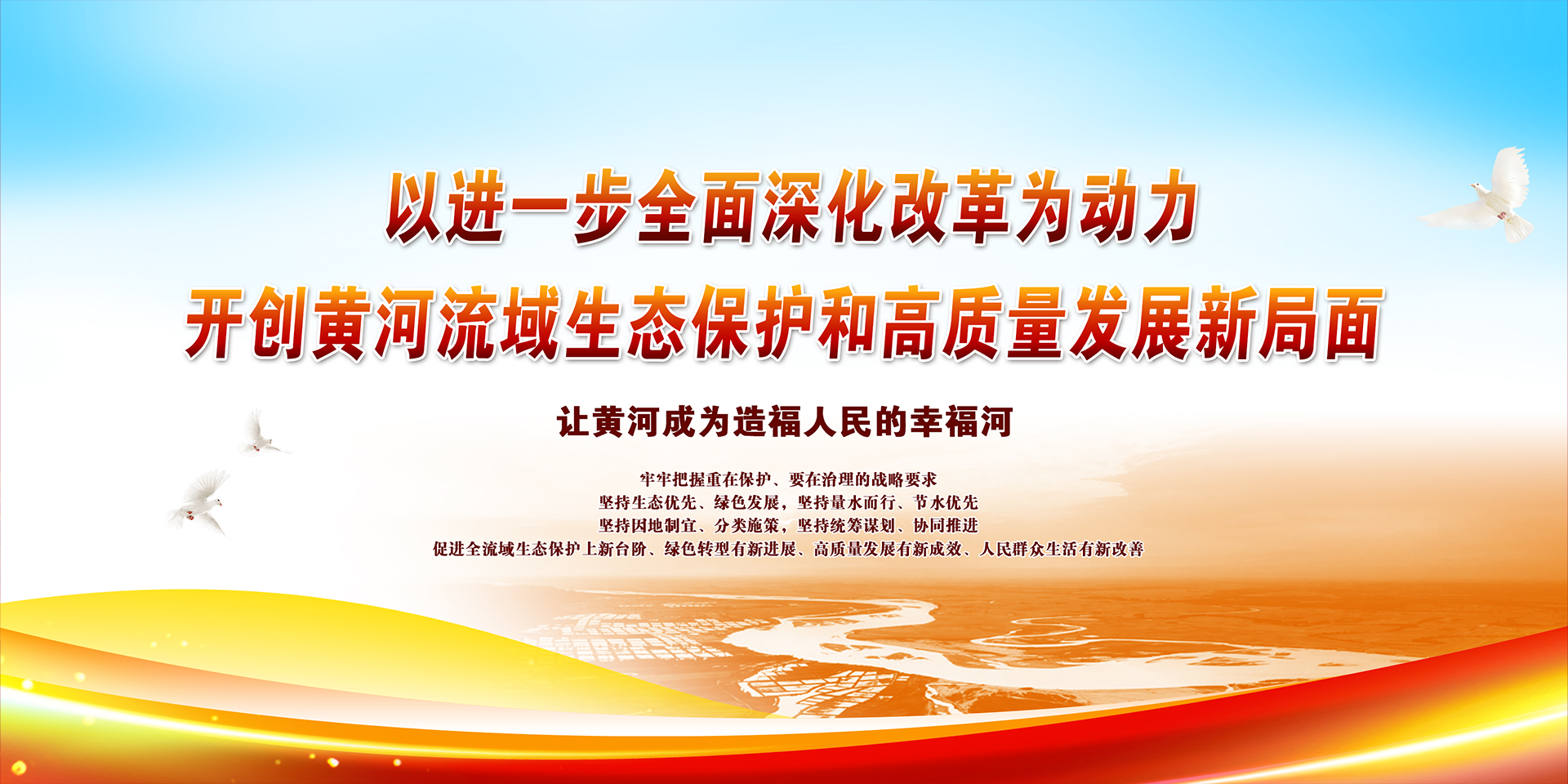 以进一步全面深化改革为动力
开创黄河流域生态保护和高质量发展新局面

让黄河成为造福人民的幸福河

牢牢把握重在保护、要在治理的战略要求
坚持生态优先、绿色发展，坚持量水而行、节水优先
坚持因地制宜、分类施策，坚持统筹谋划、协同推进
促进全流域生态保护上新台阶、绿色转型有新进展、高质量发展有新成效、人民群众生活有新改善